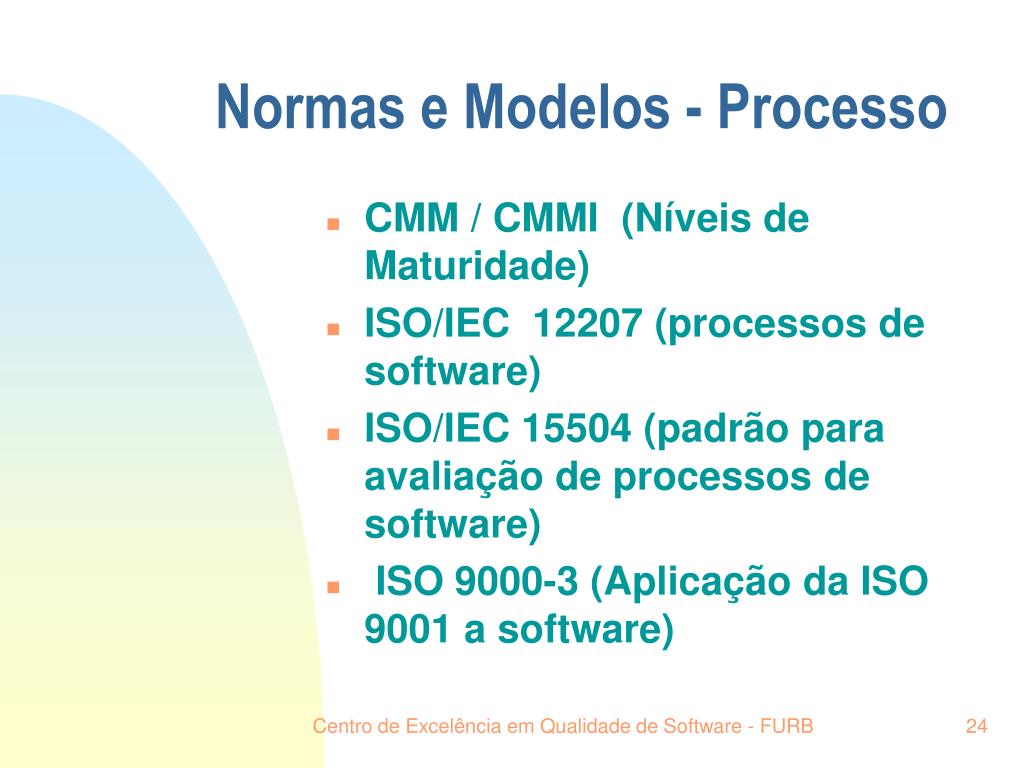 Normas e Modelos - Processo

- CMM / CMMI (Níveis de Maturidade)
- ISO/IEC 12207 (processos de software)
- ISO/IEC 15504 (padrão para avaliação de processos de software)
- ISO 9000-3 (Aplicação da ISO 9001 a software)

Centro de Excelência em Qualidade de Software - FURB

24